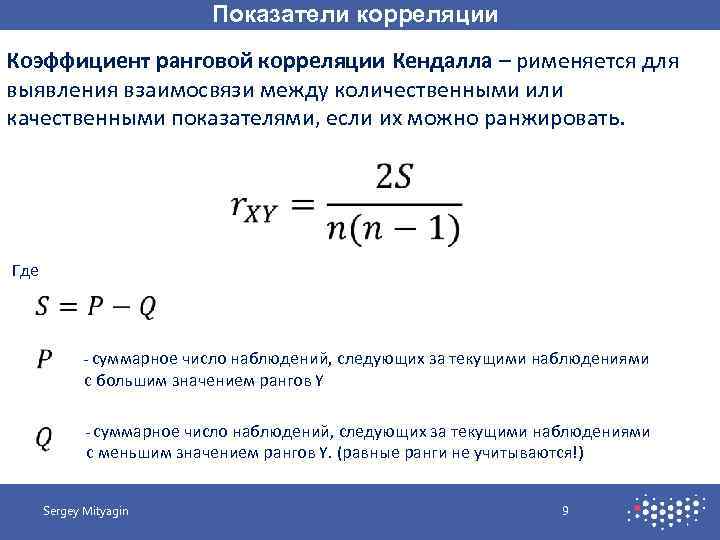 Показатели корреляции

Коэффициент ранговой корреляции Кендалла – рименяется для выявления взаимосвязи между количественными или качественными показателями, если их можно ранжировать.

$r_{XY} = \frac{2S}{n(n-1)}$

Где

$S = P - Q$

$P$ - суммарное число наблюдений, следующих за текущими наблюдениями с большим значением рангов Y

$Q$ - суммарное число наблюдений, следующих за текущими наблюдениями с меньшим значением рангов Y. (равные ранги не учитываются!)

Sergey Mityagin

9